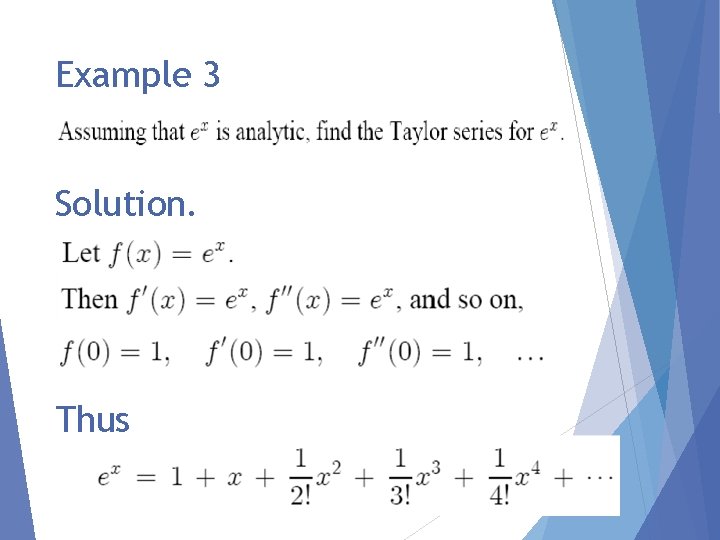 Example 3

Assuming that $e^x$ is analytic, find the Taylor series for $e^x$.

Solution.

Let $f(x) = e^x$.

Then $f'(x) = e^x$, $f''(x) = e^x$, and so on,

$f(0) = 1, \quad f'(0) = 1, \quad f''(0) = 1, \quad \ldots$

Thus

$e^x = 1 + x + \frac{1}{2!}x^2 + \frac{1}{3!}x^3 + \frac{1}{4!}x^4 + \cdots$